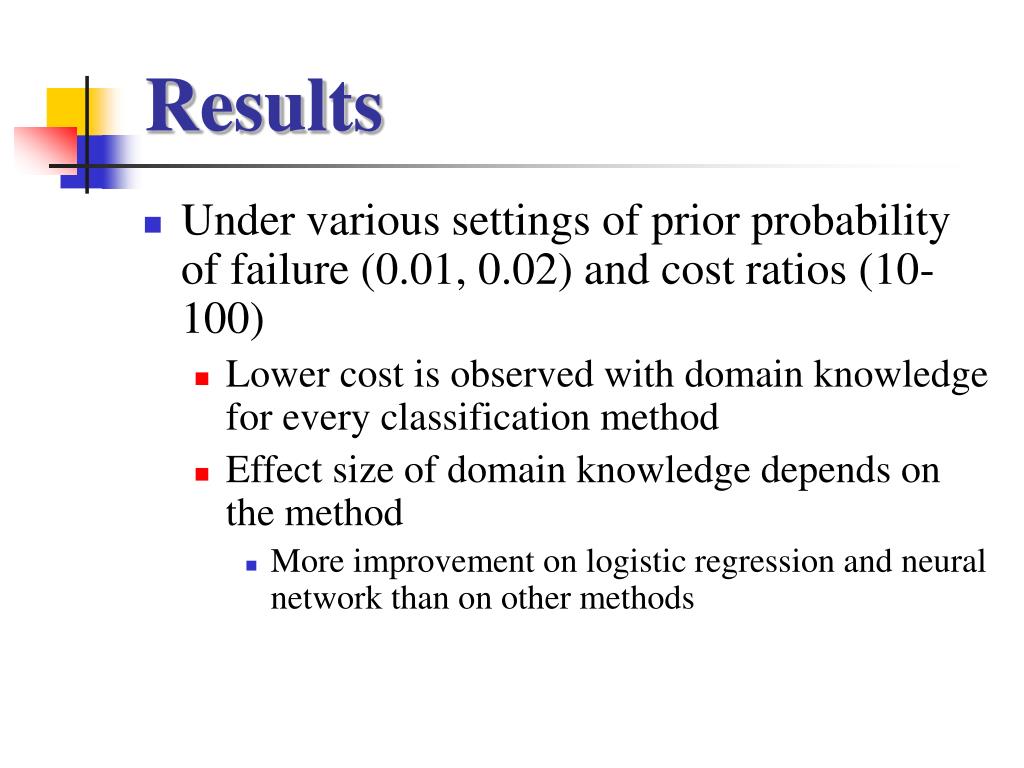 Results

Under various settings of prior probability of failure (0.01, 0.02) and cost ratios (10-100)

Lower cost is observed with domain knowledge for every classification method

Effect size of domain knowledge depends on the method

More improvement on logistic regression and neural network than on other methods